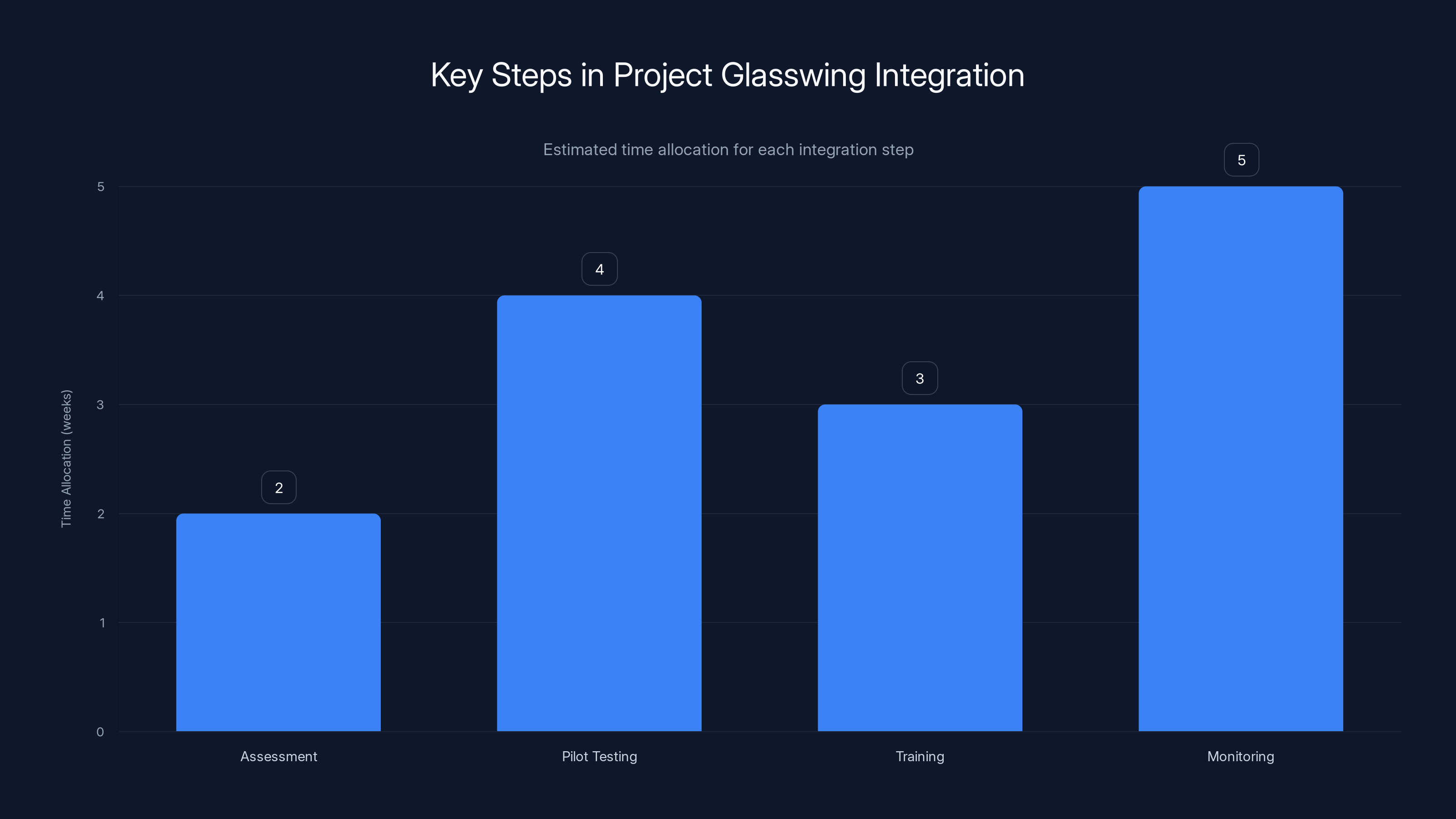 Key Steps in Project Glasswing Integration

Estimated time allocation for each integration step

Time Allocation (weeks)

5
4
3
2
1
0

2
4
3
5

Assessment
Pilot Testing
Training
Monitoring